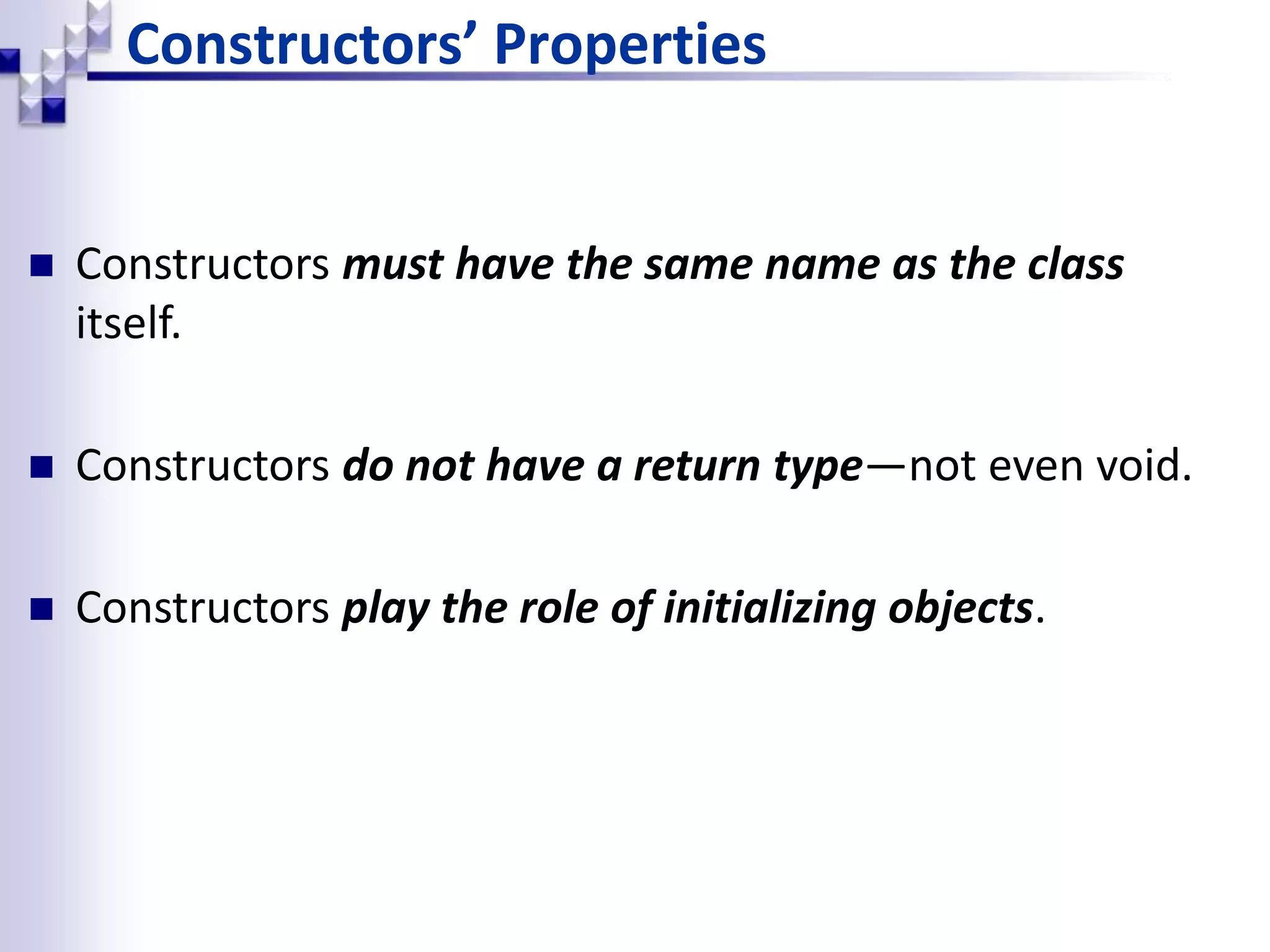 Constructors’ Properties

Constructors must have the same name as the class itself.

Constructors do not have a return type—not even void.

Constructors play the role of initializing objects.